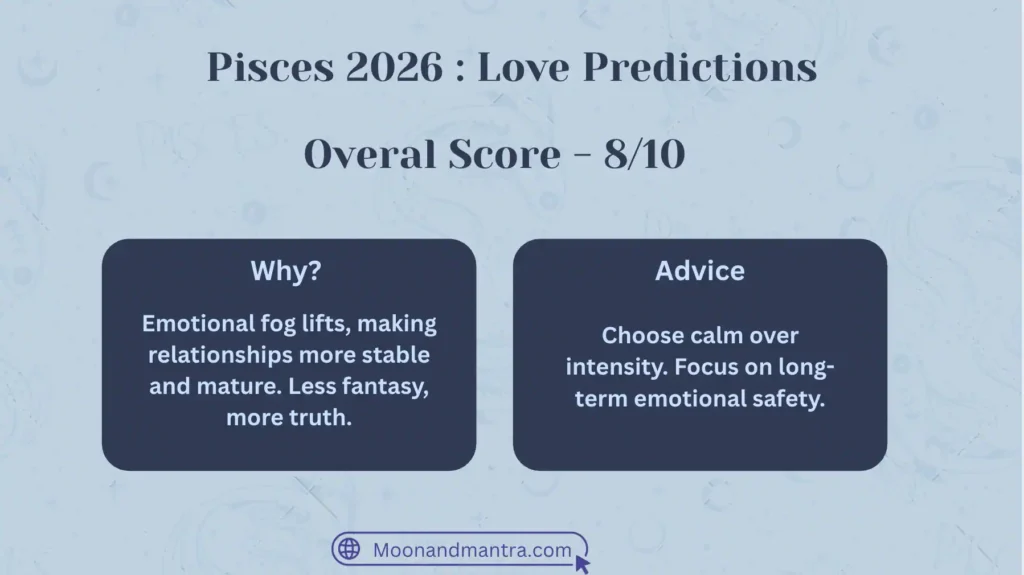 Pisces 2026 : Love Predictions

Overal Score - 8/10

Why?

Emotional fog lifts, making relationships more stable and mature. Less fantasy, more truth.

Advice

Choose calm over intensity. Focus on long-term emotional safety.

Moonandmantra.com